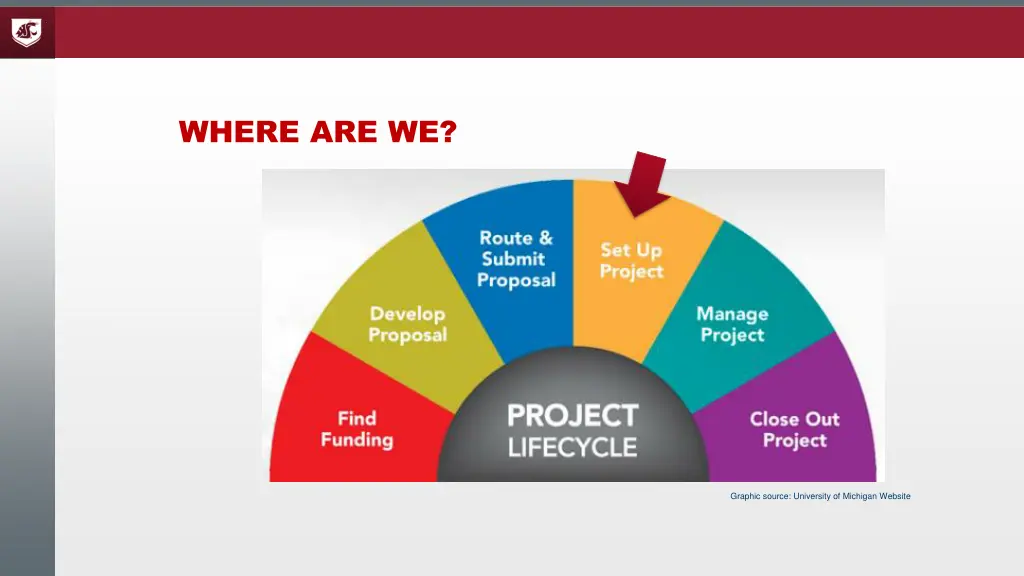 WHERE ARE WE?

Find Funding

Develop Proposal

Route & Submit Proposal

Set Up Project

Manage Project

Close Out Project

PROJECT LIFECYCLE

Graphic source: University of Michigan Website